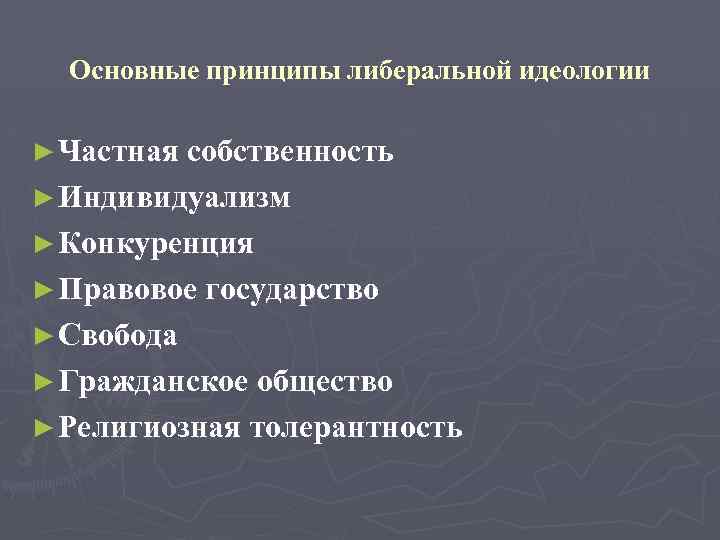 Основные принципы либеральной идеологии

►Частная собственность
►Индивидуализм
►Конкуренция
►Правовое государство
►Свобода
►Гражданское общество
►Религиозная толерантность